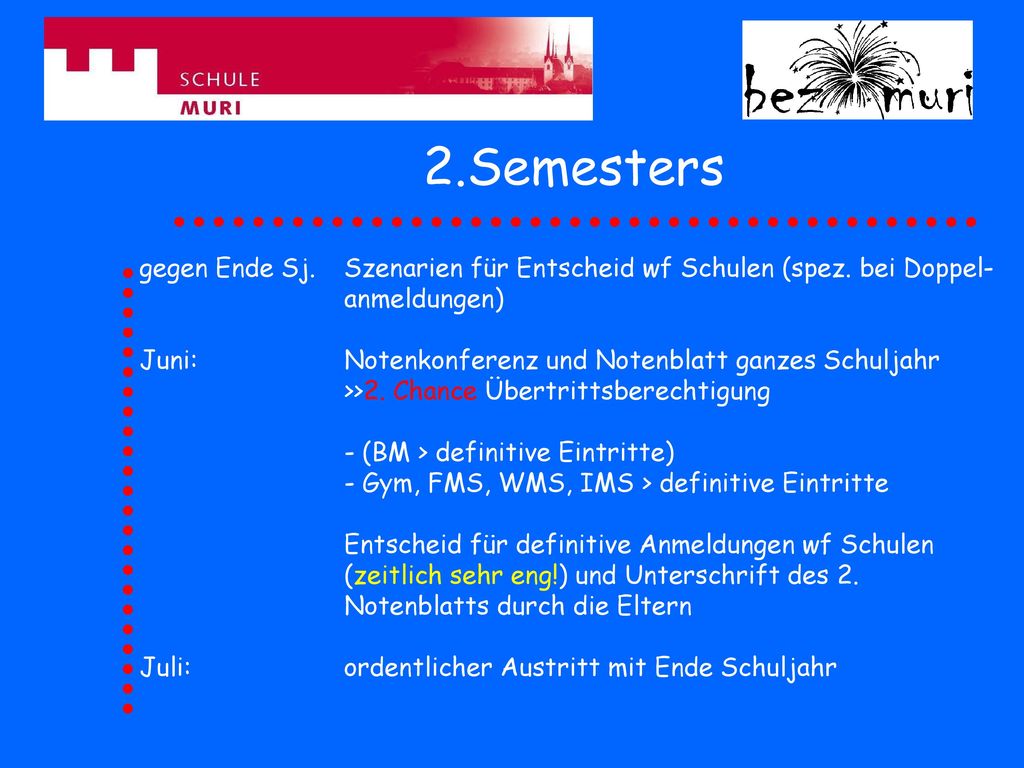 SCHULE
MURI

bez muri

2.Semesters

gegen Ende Sj. Szenarien für Entscheid wf Schulen (spez. bei Doppelanmeldungen)

Juni: Notenkonferenz und Notenblatt ganzes Schuljahr
>>2. Chance Übertrittsberechtigung

- (BM > definitive Eintritte)
- Gym, FMS, WMS, IMS > definitive Eintritte

Entscheid für definitive Anmeldungen wf Schulen (zeitlich sehr eng!) und Unterschrift des 2. Notenblatts durch die Eltern

Juli: ordentlicher Austritt mit Ende Schuljahr